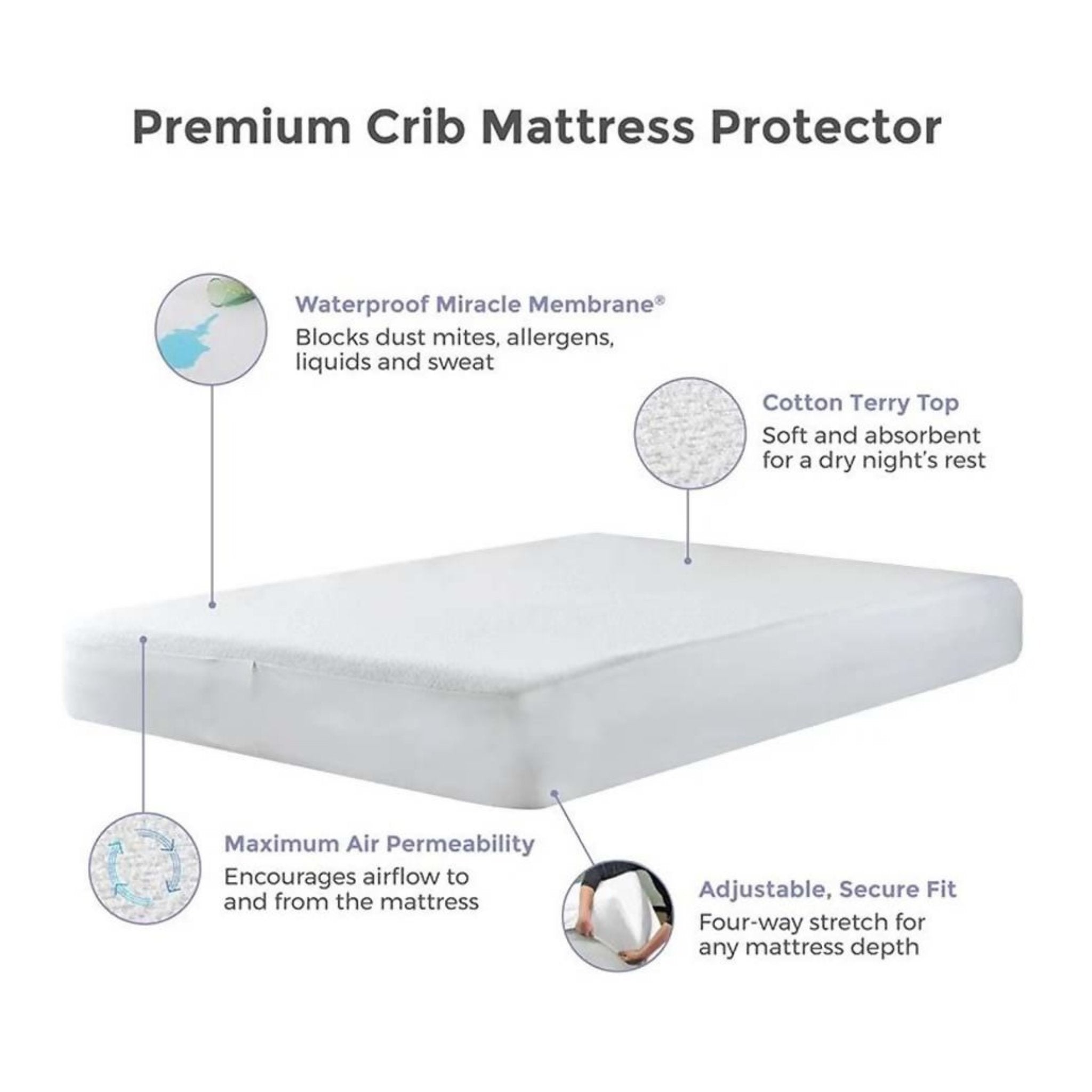 Premium Crib Mattress Protector

Waterproof Miracle Membrane®
Blocks dust mites, allergens, liquids and sweat

Cotton Terry Top
Soft and absorbent for a dry night's rest

Maximum Air Permeability
Encourages airflow to and from the mattress

Adjustable, Secure Fit
Four-way stretch for any mattress depth